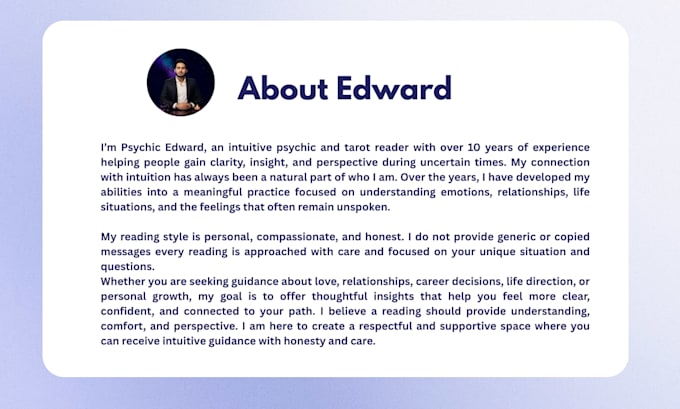 About Edward

I'm Psychic Edward, an intuitive psychic and tarot reader with over 10 years of experience helping people gain clarity, insight, and perspective during uncertain times. My connection with intuition has always been a natural part of who I am. Over the years, I have developed my abilities into a meaningful practice focused on understanding emotions, relationships, life situations, and the feelings that often remain unspoken.

My reading style is personal, compassionate, and honest. I do not provide generic or copied messages every reading is approached with care and focused on your unique situation and questions.
Whether you are seeking guidance about love, relationships, career decisions, life direction, or personal growth, my goal is to offer thoughtful insights that help you feel more clear, confident, and connected to your path. I believe a reading should provide understanding, comfort, and perspective. I am here to create a respectful and supportive space where you can receive intuitive guidance with honesty and care.